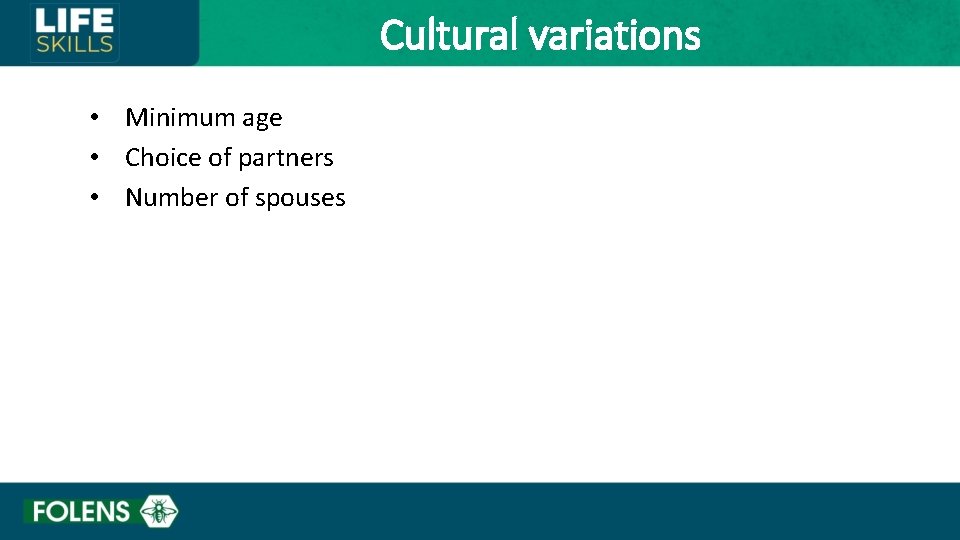 LIFE SKILLS

Cultural variations

• Minimum age
• Choice of partners
• Number of spouses

FOLENS